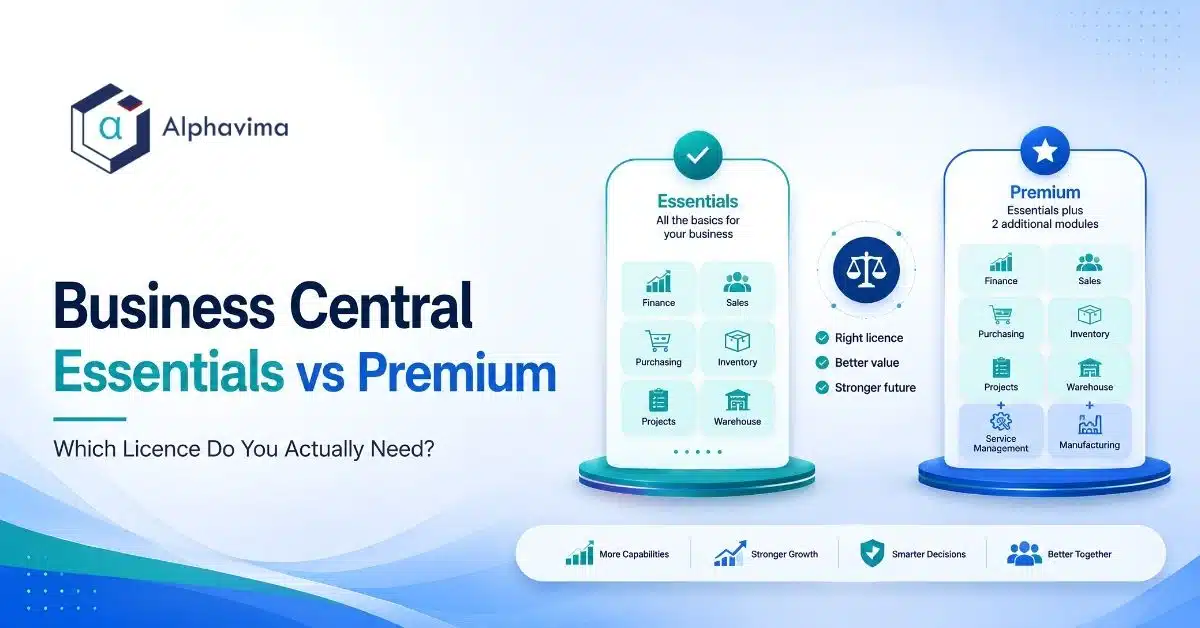 Alphavima

Business Central
Essentials vs Premium

Which Licence Do You Actually Need?

Essentials
All the basics for your business

Finance
Sales
Purchasing
Inventory
Projects
Warehouse

Right licence
Better value
Stronger future

Premium
Essentials plus 2 additional modules

Finance
Sales
Purchasing
Inventory
Projects
Warehouse
+
Service Management
+
Manufacturing

More Capabilities
Stronger Growth
Smarter Decisions
Better Together